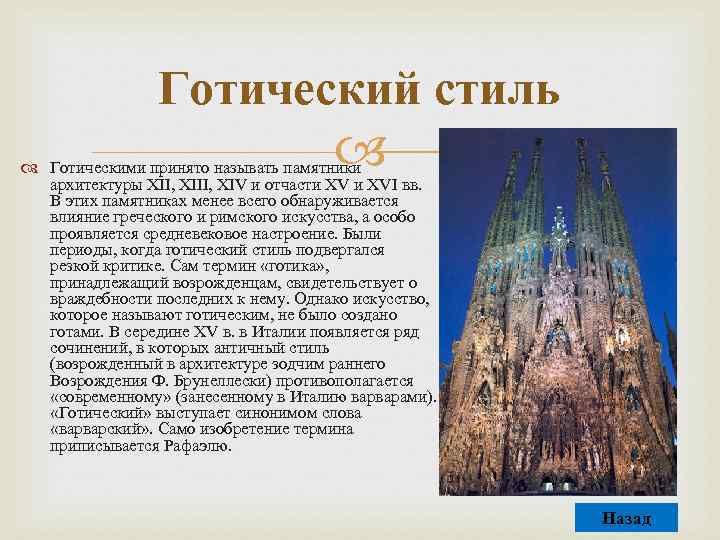 Готический стиль

Готическими принято называть памятники архитектуры XII, XIII, XIV и отчасти XV и XVI вв. В этих памятниках менее всего обнаруживается влияние греческого и римского искусства, а особо проявляется средневековое настроение. Были периоды, когда готический стиль подвергался резкой критике. Сам термин «готика», принадлежащий возрожденцам, свидетельствует о враждебности последних к нему. Однако искусство, которое называют готическим, не было создано готами. В середине XV в. в Италии появляется ряд сочинений, в которых античный стиль (возрожденный в архитектуре зодчим раннего Возрождения Ф. Брунеллески) противополагается «современному» (занесенному в Италию варварами). «Готический» выступает синонимом слова «варварский». Само изобретение термина приписывается Рафаэлю.

Назад